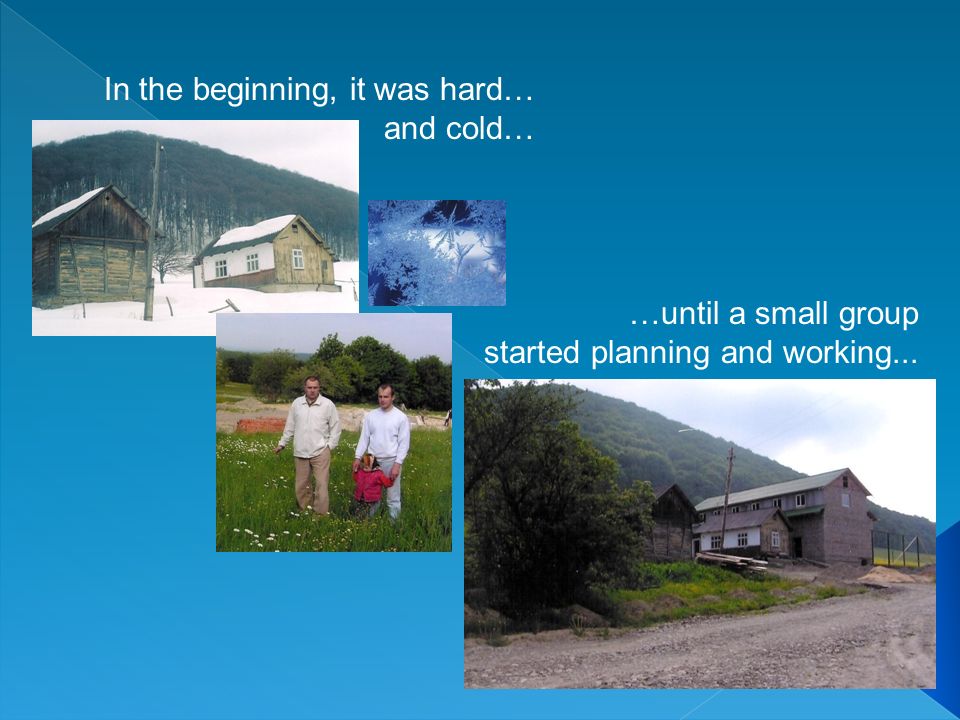 In the beginning, it was hard…
and cold…

…until a small group
started planning and working...